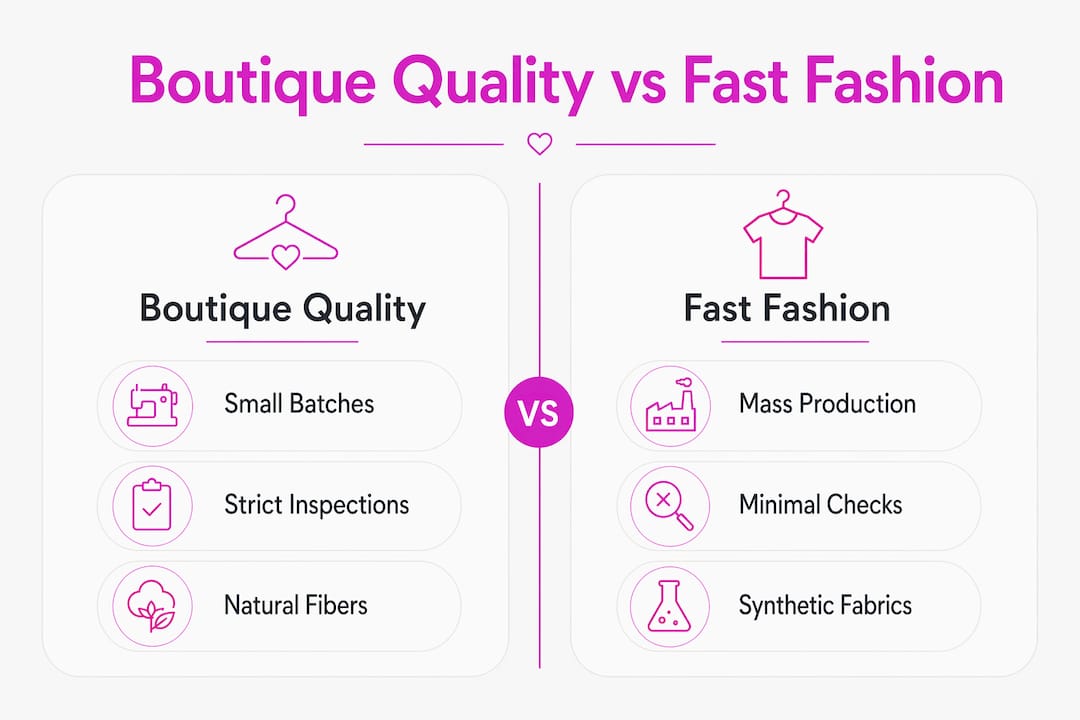 Boutique Quality vs Fast Fashion

Boutique Quality

Small Batches

Strict Inspections

Natural Fibers

VS

Fast Fashion

Mass Production

Minimal Checks

Synthetic Fabrics